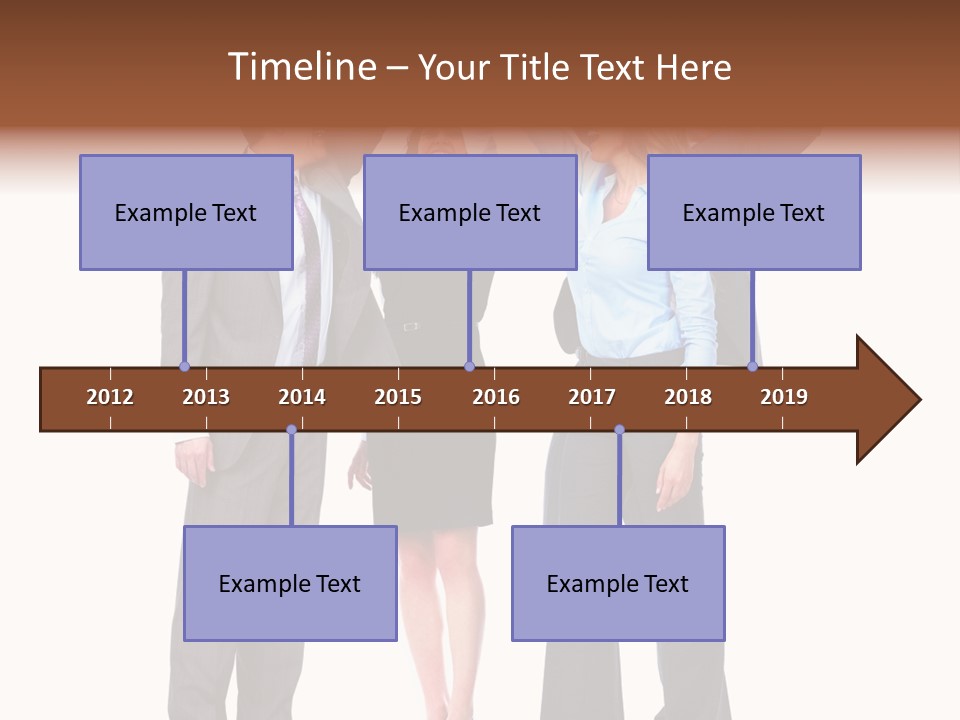 Timeline – Your Title Text Here

Example Text

Example Text

Example Text

2012 2013 2014 2015 2016 2017 2018 2019

Example Text

Example Text